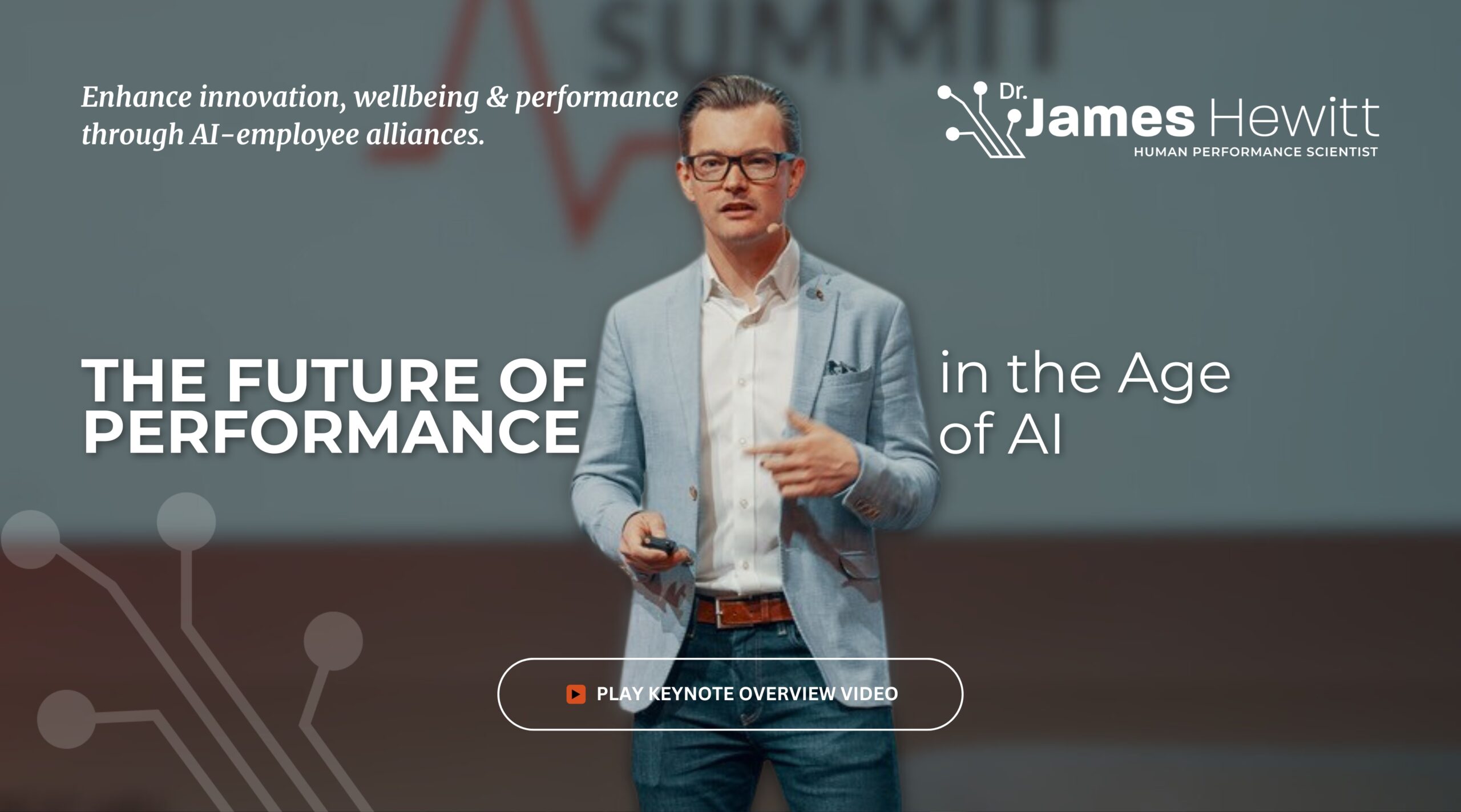 SUMMIT

Enhance innovation, wellbeing & performance through AI-employee alliances.

Dr. James Hewitt
HUMAN PERFORMANCE SCIENTIST

THE FUTURE OF PERFORMANCE

in the Age of AI

PLAY KEYNOTE OVERVIEW VIDEO